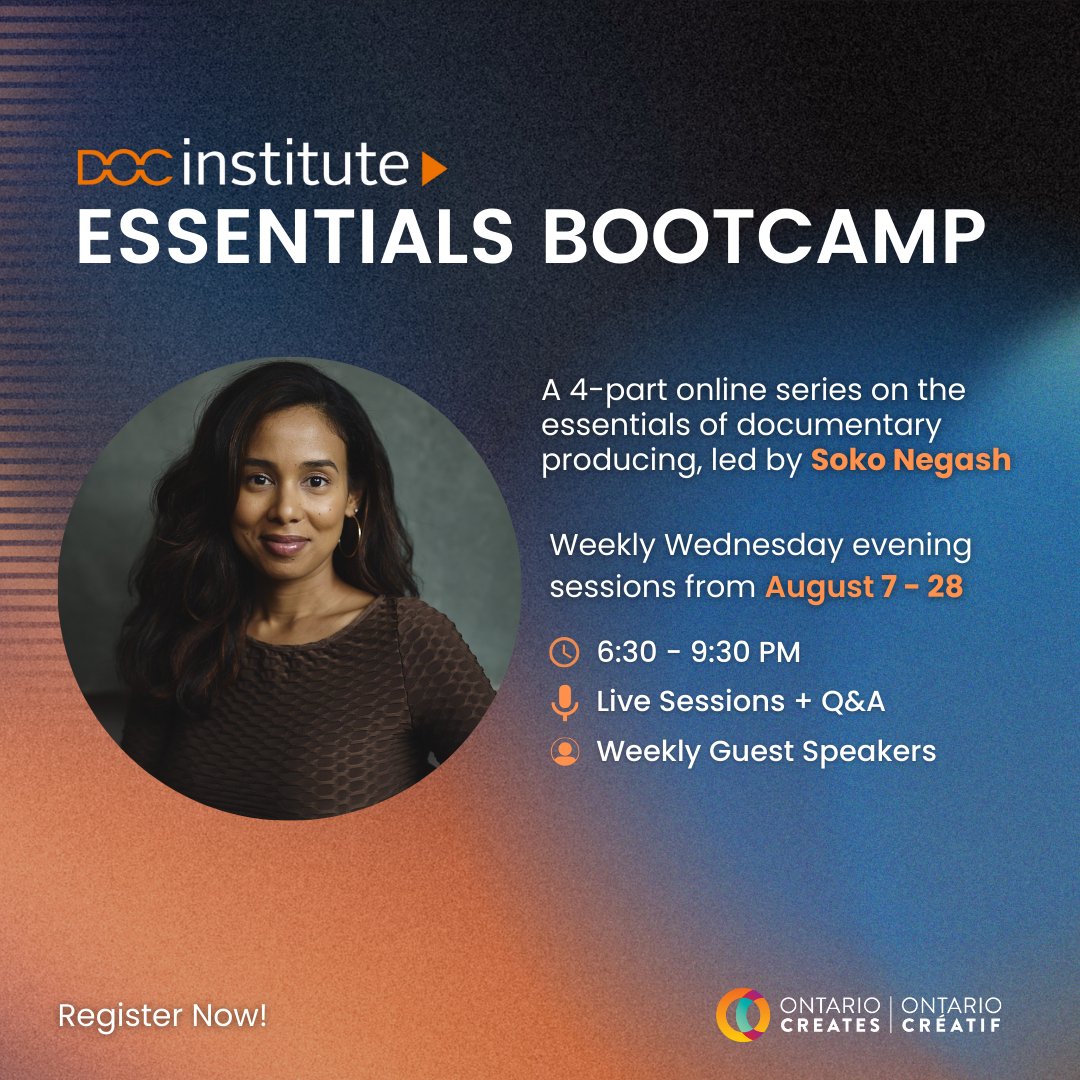 DOC institute
ESSENTIALS BOOTCAMP

A 4-part online series on the essentials of documentary producing, led by Soko Negash

Weekly Wednesday evening sessions from August 7 - 28

6:30 - 9:30 PM
Live Sessions + Q&A
Weekly Guest Speakers

Register Now!

ONTARIO CREATES | ONTARIO CRÉATIF